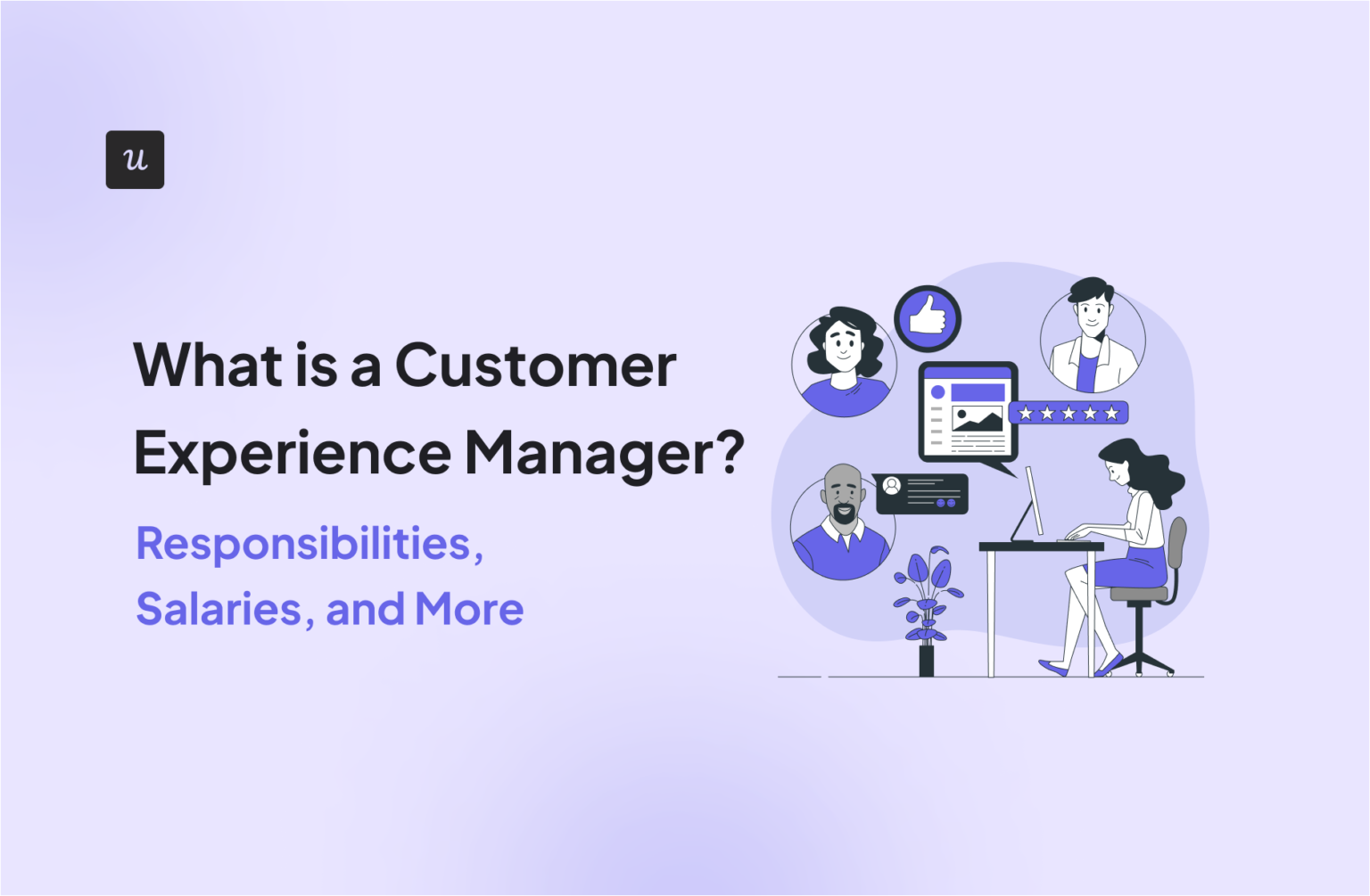 u

What is a Customer Experience Manager?

Responsibilities, Salaries, and More